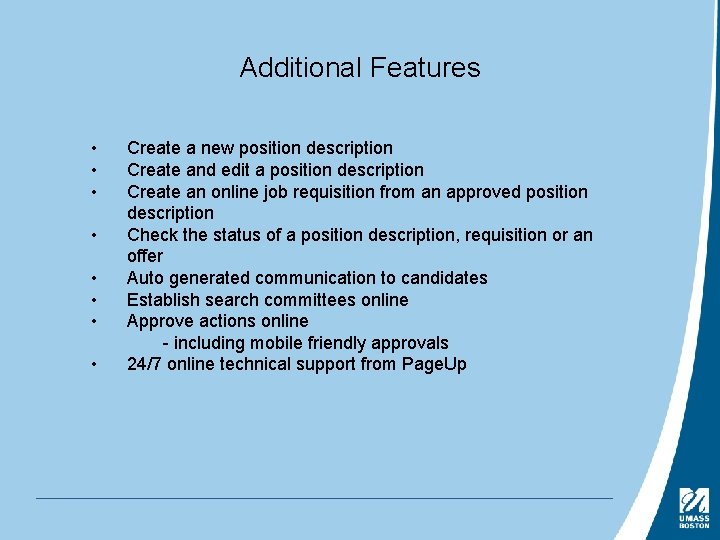 Additional Features

• Create a new position description
• Create and edit a position description
• Create an online job requisition from an approved position description
• Check the status of a position description, requisition or an offer
• Auto generated communication to candidates
• Establish search committees online
• Approve actions online
- including mobile friendly approvals
• 24/7 online technical support from PageUp

UMASS
BOSTON